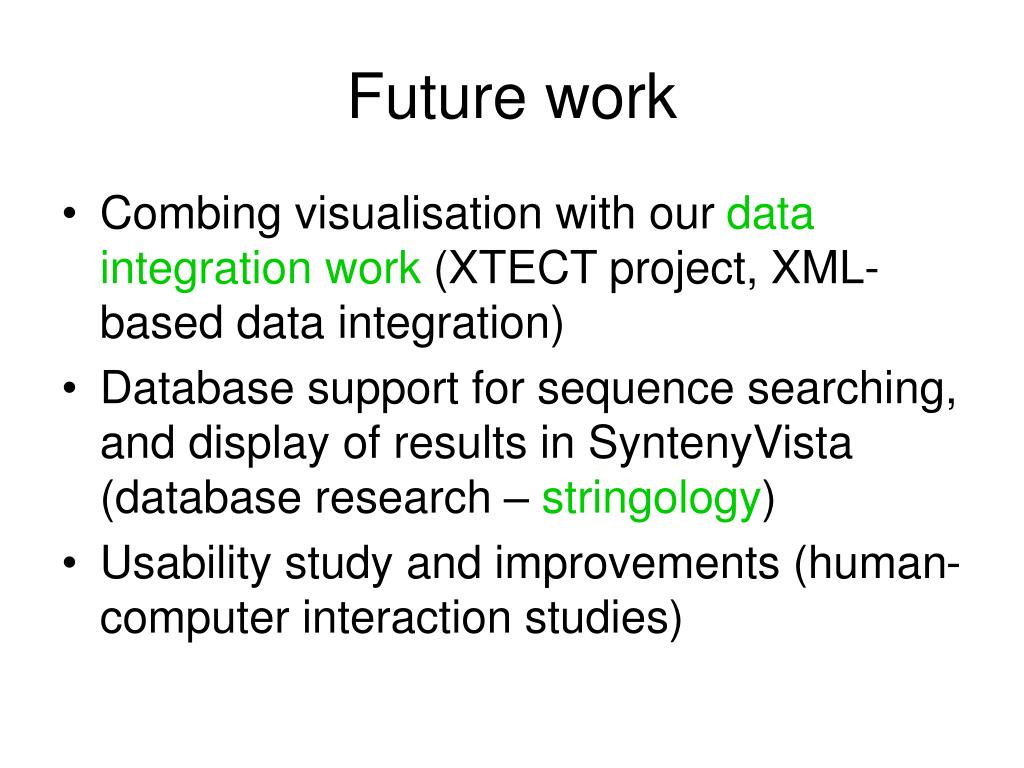 Future work

• Combing visualisation with our data integration work (XTECT project, XML-based data integration)
• Database support for sequence searching, and display of results in SyntenyVista (database research – stringology)
• Usability study and improvements (human-computer interaction studies)